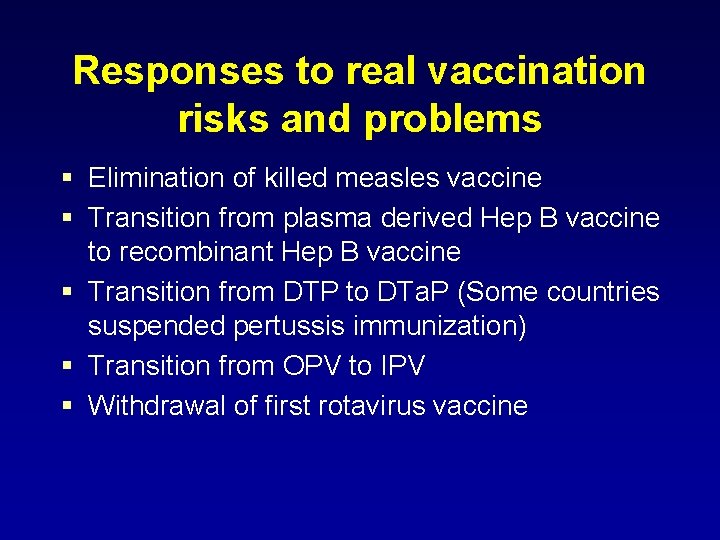 Responses to real vaccination risks and problems

▪ Elimination of killed measles vaccine
▪ Transition from plasma derived Hep B vaccine to recombinant Hep B vaccine
▪ Transition from DTP to DTaP (Some countries suspended pertussis immunization)
▪ Transition from OPV to IPV
▪ Withdrawal of first rotavirus vaccine